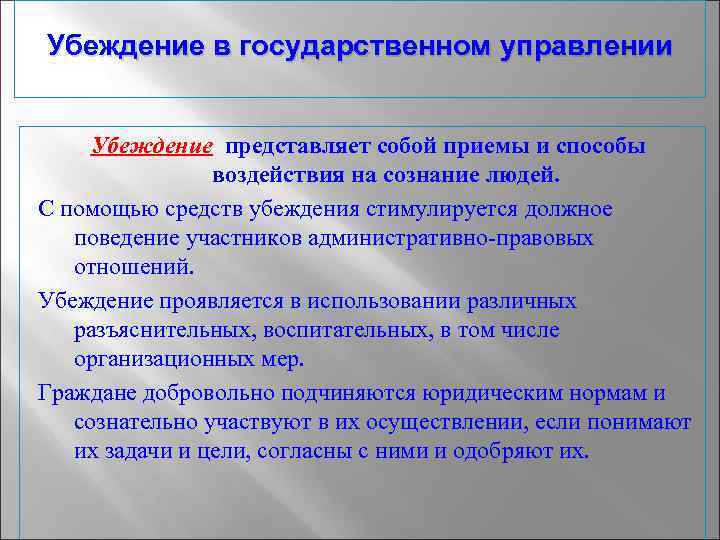 Убеждение в государственном управлении

Убеждение представляет собой приемы и способы воздействия на сознание людей.

С помощью средств убеждения стимулируется должное поведение участников административно-правовых отношений.

Убеждение проявляется в использовании различных разъяснительных, воспитательных, в том числе организационных мер.

Граждане добровольно подчиняются юридическим нормам и сознательно участвуют в их осуществлении, если понимают их задачи и цели, согласны с ними и одобряют их.